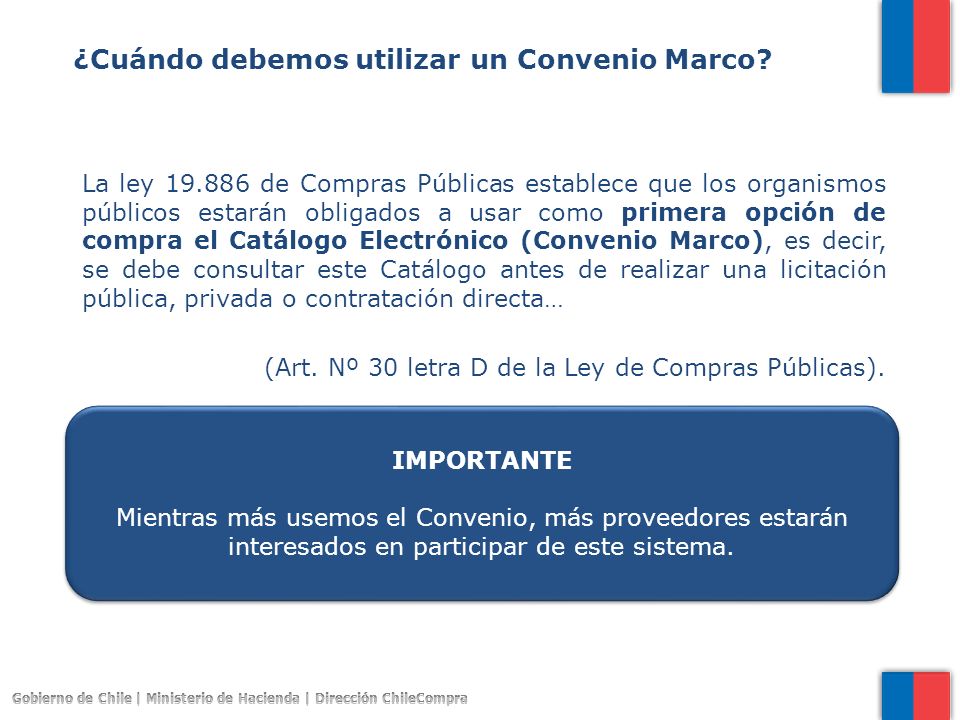 ¿Cuándo debemos utilizar un Convenio Marco?

La ley 19.886 de Compras Públicas establece que los organismos públicos estarán obligados a usar como primera opción de compra el Catálogo Electrónico (Convenio Marco), es decir, se debe consultar este Catálogo antes de realizar una licitación pública, privada o contratación directa…

(Art. Nº 30 letra D de la Ley de Compras Públicas).

IMPORTANTE

Mientras más usemos el Convenio, más proveedores estarán interesados en participar de este sistema.

Gobierno de Chile | Ministerio de Hacienda | Dirección ChileCompra